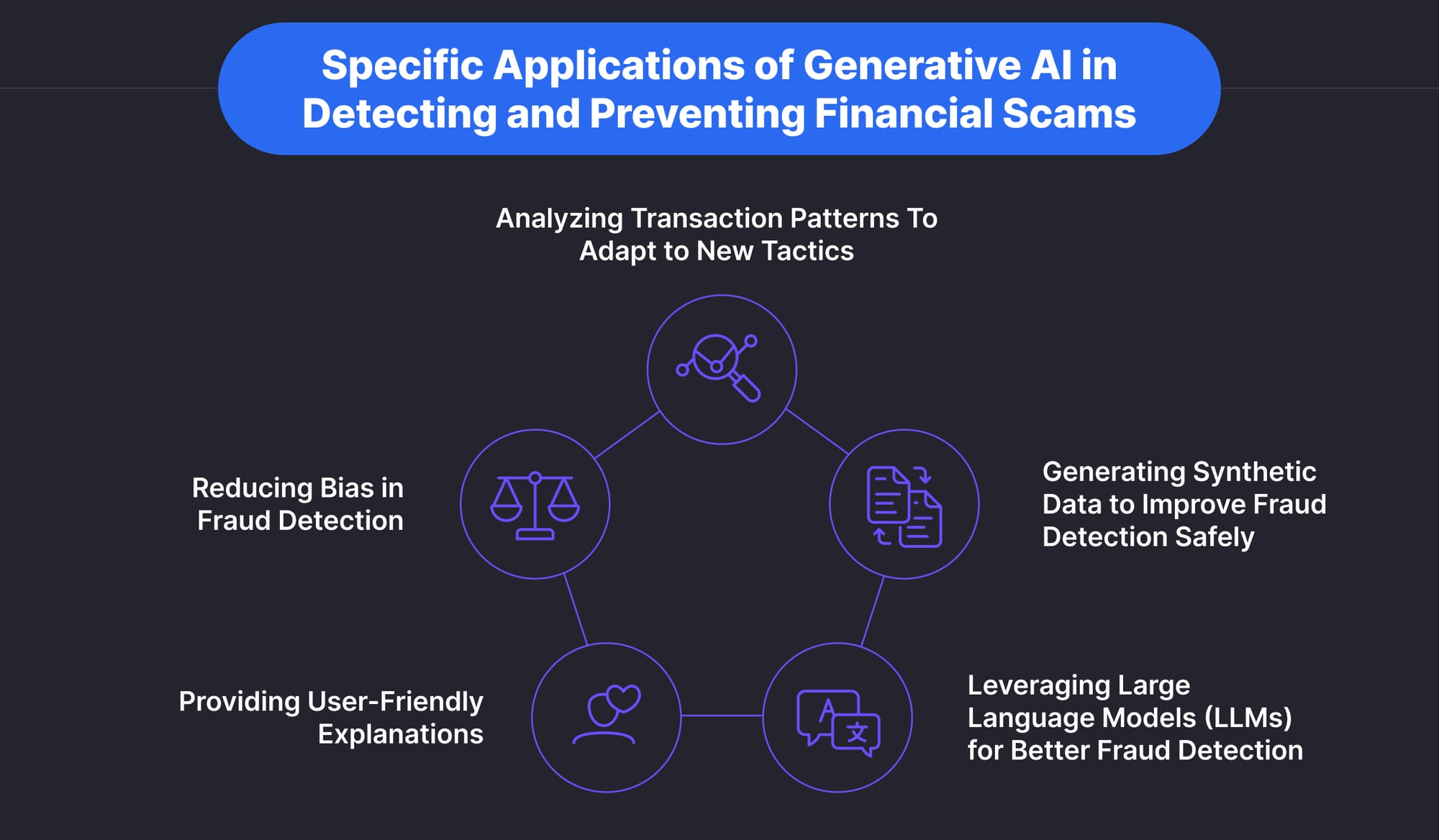 Specific Applications of Generative AI in Detecting and Preventing Financial Scams

Analyzing Transaction Patterns To Adapt to New Tactics

Reducing Bias in Fraud Detection

Generating Synthetic Data to Improve Fraud Detection Safely

Providing User-Friendly Explanations

Leveraging Large Language Models (LLMs) for Better Fraud Detection

A

文